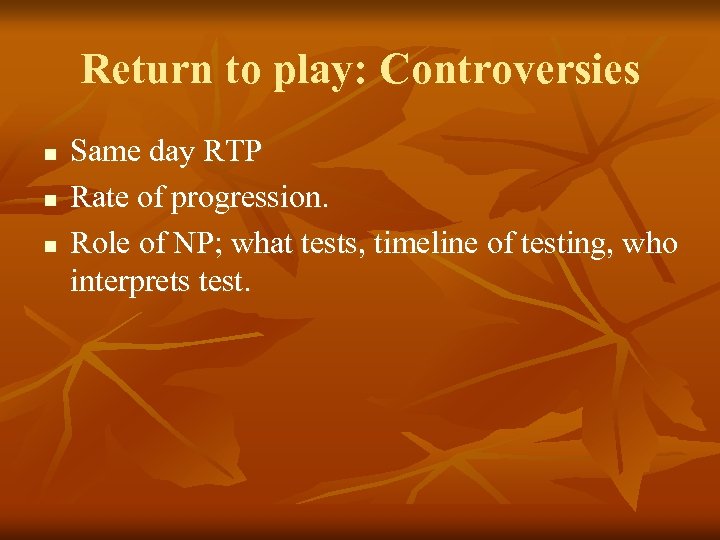 Return to play: Controversies

- Same day RTP
- Rate of progression.
- Role of NP; what tests, timeline of testing, who interprets test.